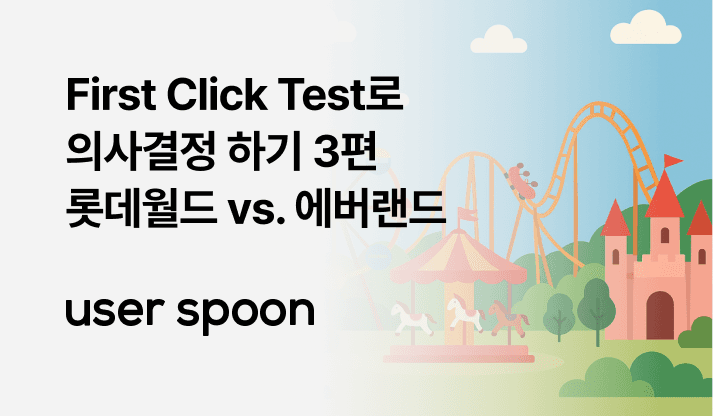 First Click Test로
의사결정 하기 3편
롯데월드 vs. 에버랜드

user spoon